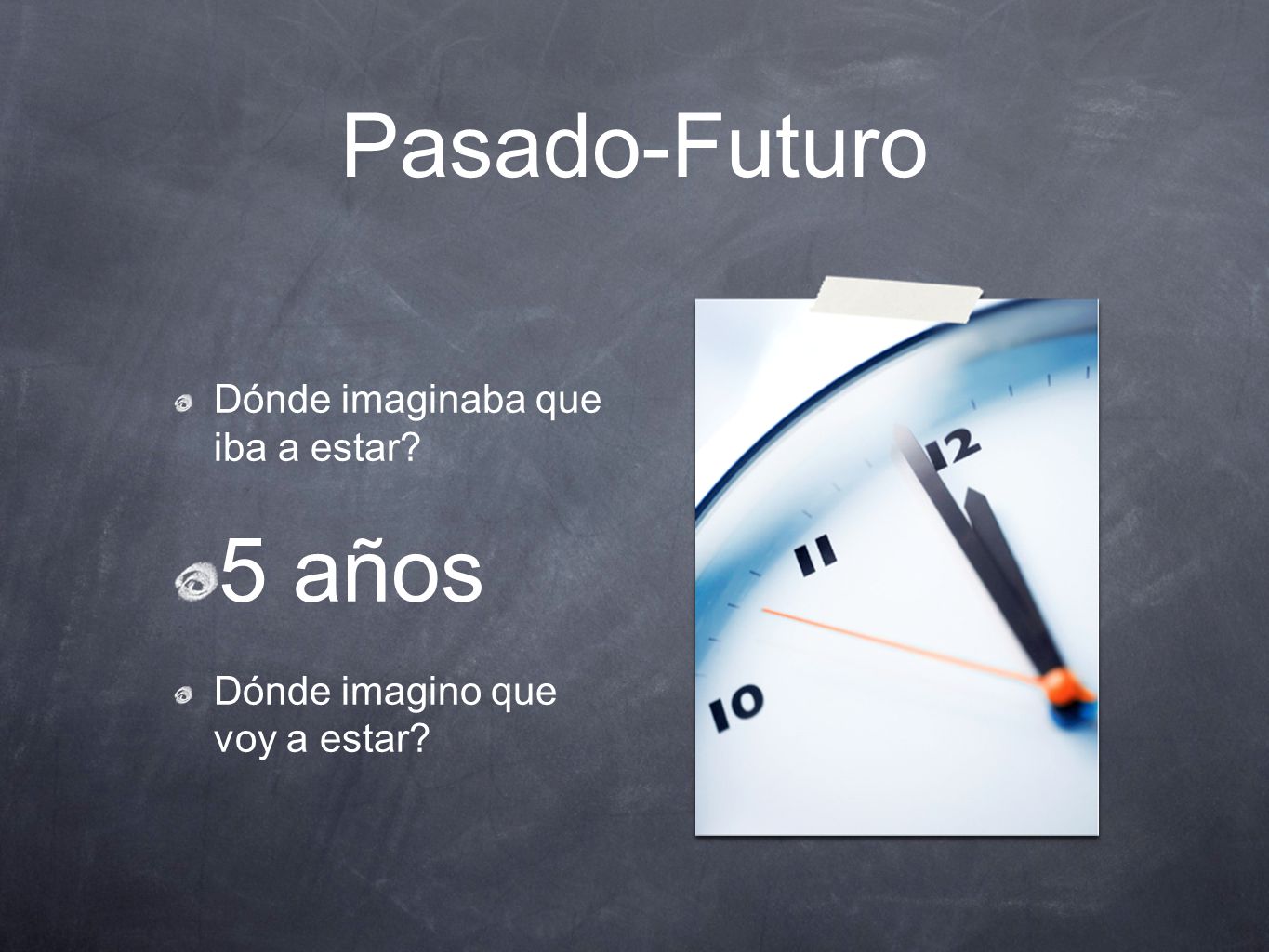 Pasado-Futuro

Dónde imaginaba que iba a estar?

5 años

Dónde imagino que voy a estar?

12

11

10